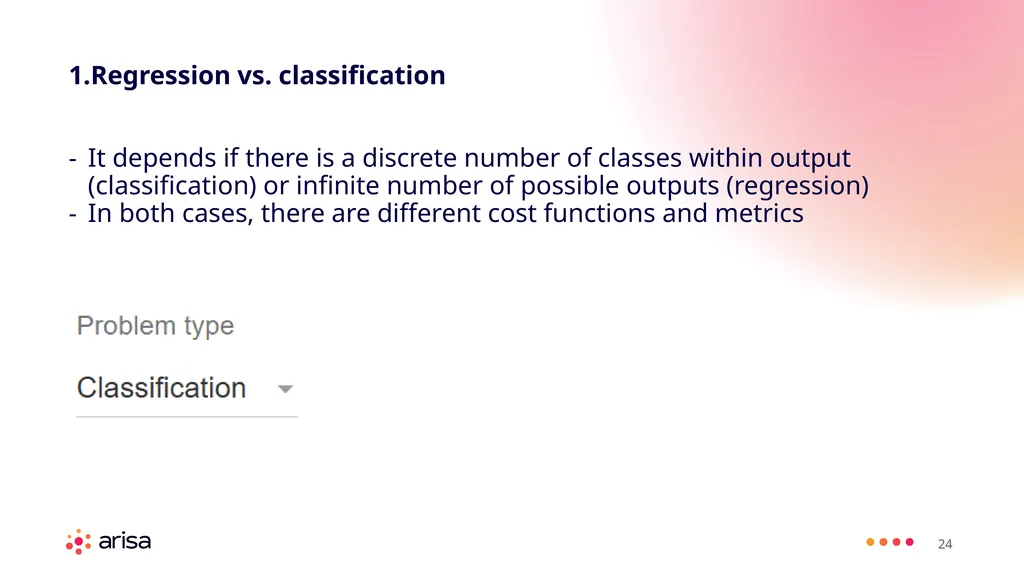 1.Regression vs. classification

- It depends if there is a discrete number of classes within output (classification) or infinite number of possible outputs (regression)
- In both cases, there are different cost functions and metrics

Problem type

Classification

arisa

24